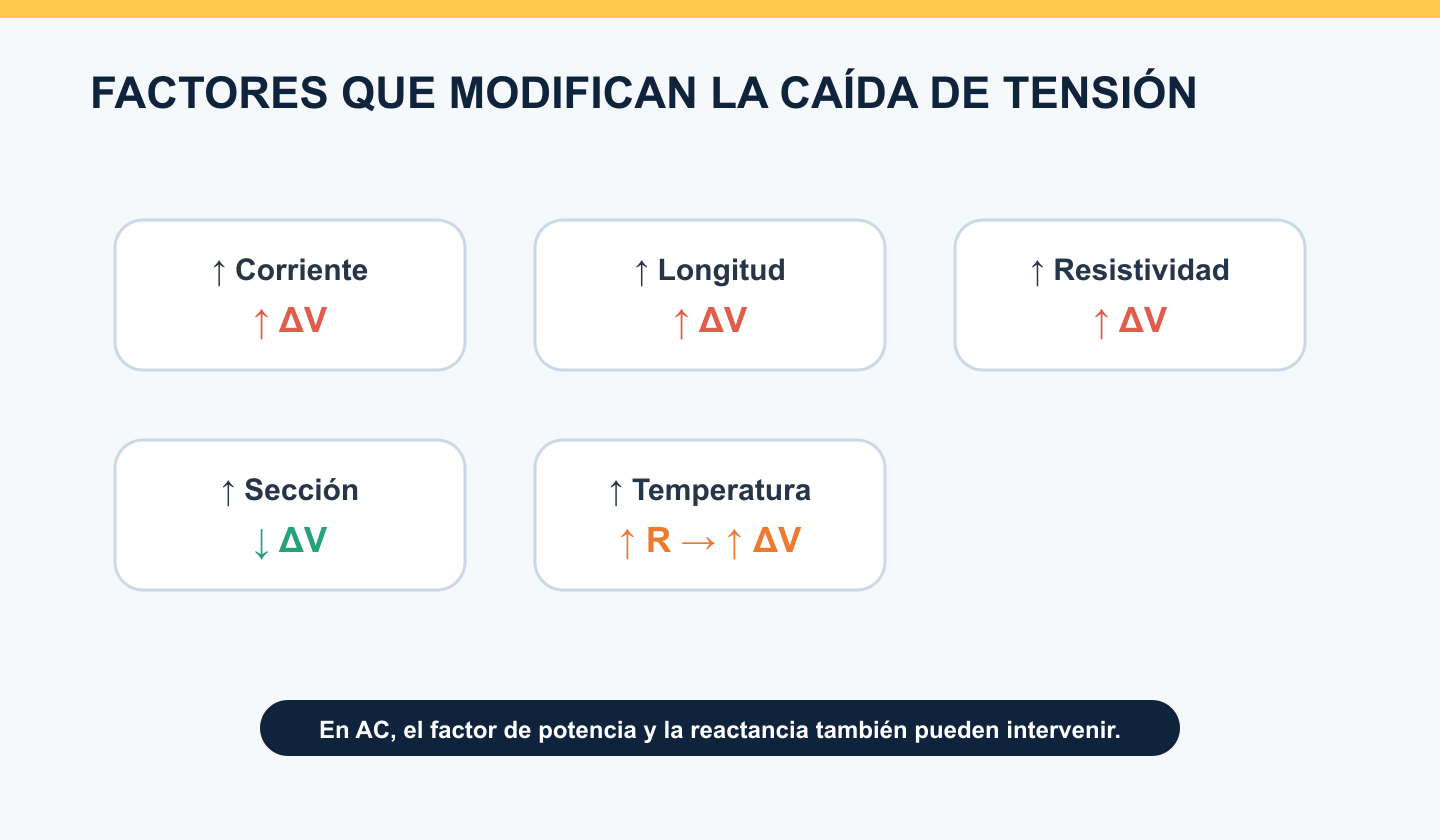 FACTORES QUE MODIFICAN LA CAÍDA DE TENSIÓN

↑ Corriente
↑ ΔV

↑ Longitud
↑ ΔV

↑ Resistividad
↑ ΔV

↑ Sección
↓ ΔV

↑ Temperatura
↑ R → ↑ ΔV

En AC, el factor de potencia y la reactancia también pueden intervenir.